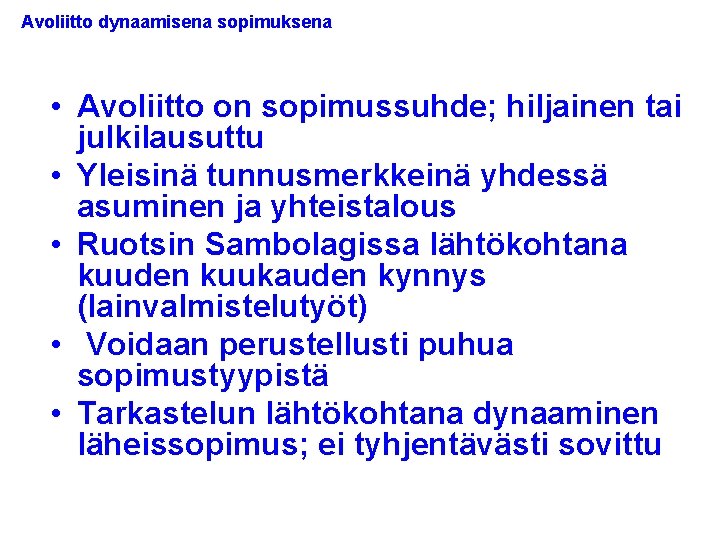 Avoliitto dynaamisena sopimuksena

• Avoliitto on sopimussuhde; hiljainen tai julkilausuttu
• Yleisinä tunnusmerkkeinä yhdessä asuminen ja yhteistalous
• Ruotsin Sambolagissa lähtökohtana kuuden kuukauden kynnys (lainvalmistelutyöt)
• Voidaan perustellusti puhua sopimustyypistä
• Tarkastelun lähtökohtana dynaaminen läheissopimus; ei tyhjentävästi sovittu